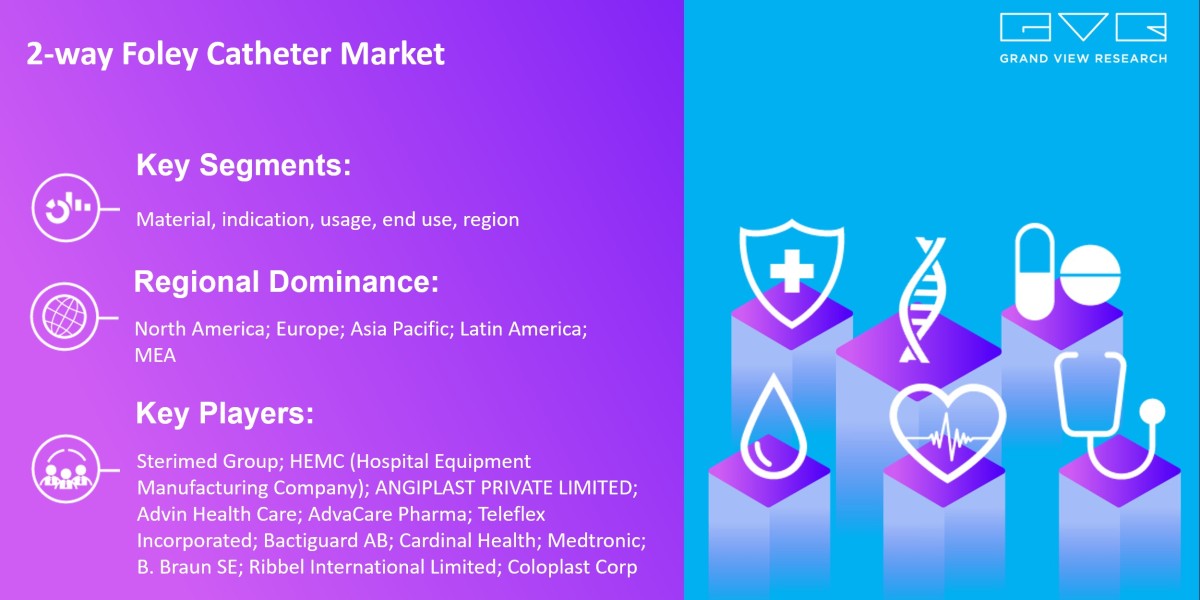 2-way Foley Catheter Market

GVR
GRAND VIEW RESEARCH

Key Segments:

Material, indication, usage, end use, region

Regional Dominance:

North America; Europe; Asia Pacific; Latin America; MEA

Key Players:

Sterimed Group; HEMC (Hospital Equipment Manufacturing Company); ANGIPLAST PRIVATE LIMITED; Advin Health Care; AdvaCare Pharma; Teleflex Incorporated; Bactiguard AB; Cardinal Health; Medtronic; B. Braun SE; Ribbel International Limited; Coloplast Corp